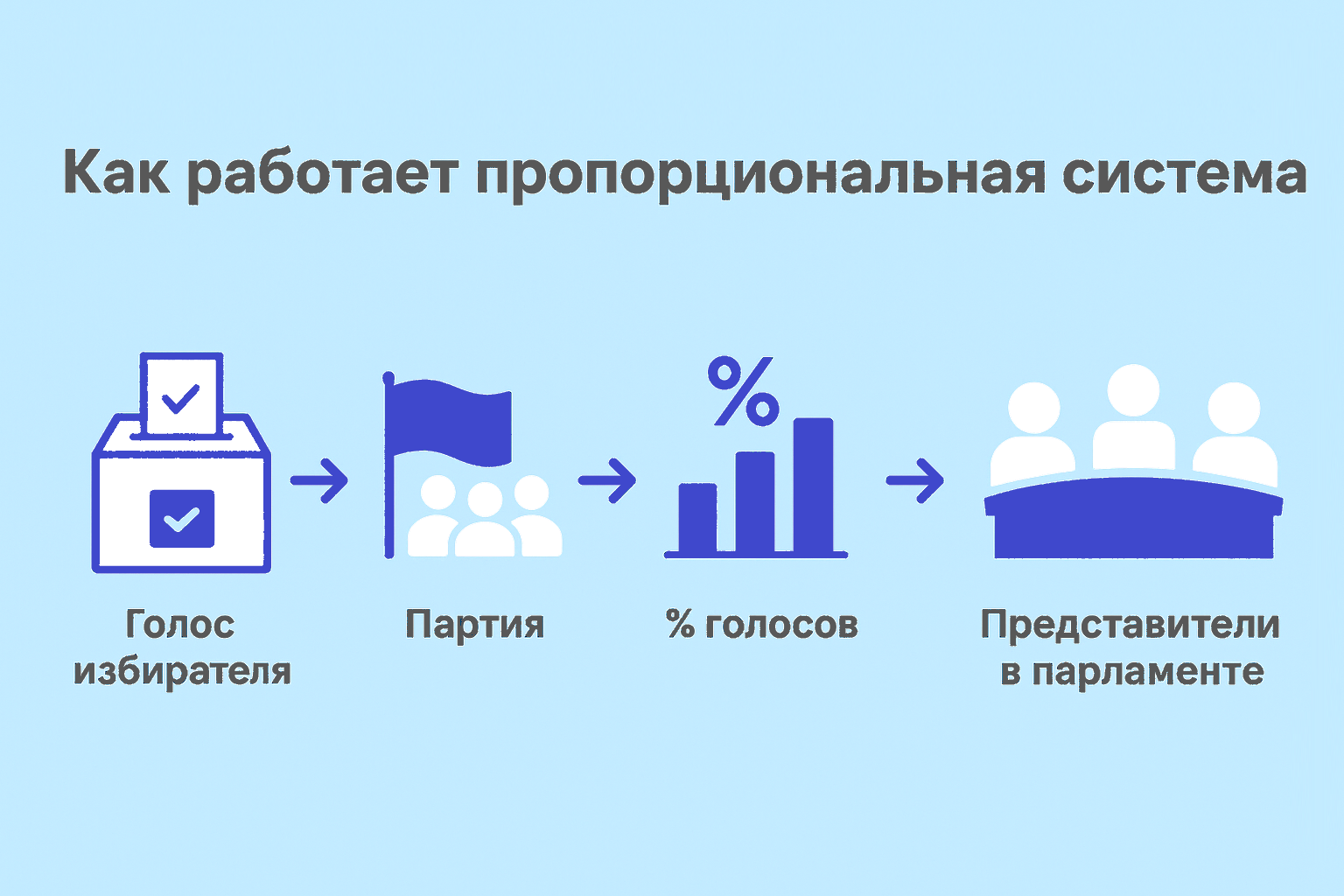 Как работает пропорциональная система

%

Голос избирателя

Партия

% голосов

Представители в парламенте